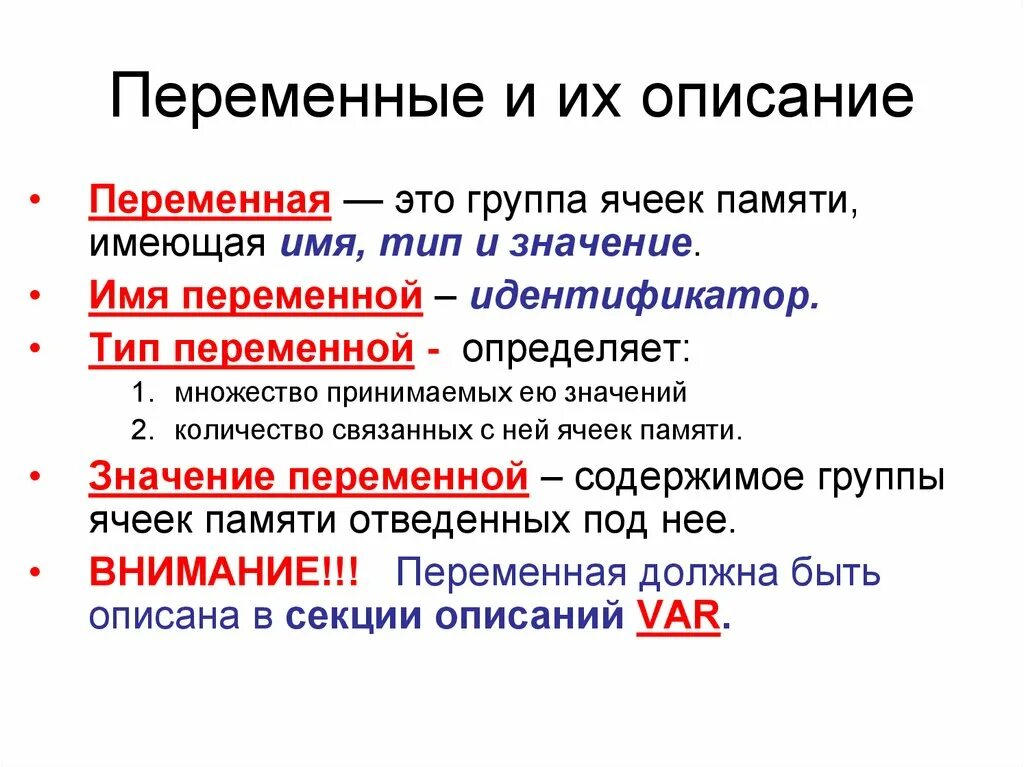 Переменные и их описание

• Переменная — это группа ячеек памяти, имеющая имя, тип и значение.
• Имя переменной – идентификатор.
• Тип переменной - определяет:
1. множество принимаемых ею значений
2. количество связанных с ней ячеек памяти.
• Значение переменной – содержимое группы ячеек памяти отведенных под нее.
• ВНИМАНИЕ!!! Переменная должна быть описана в секции описаний VAR.